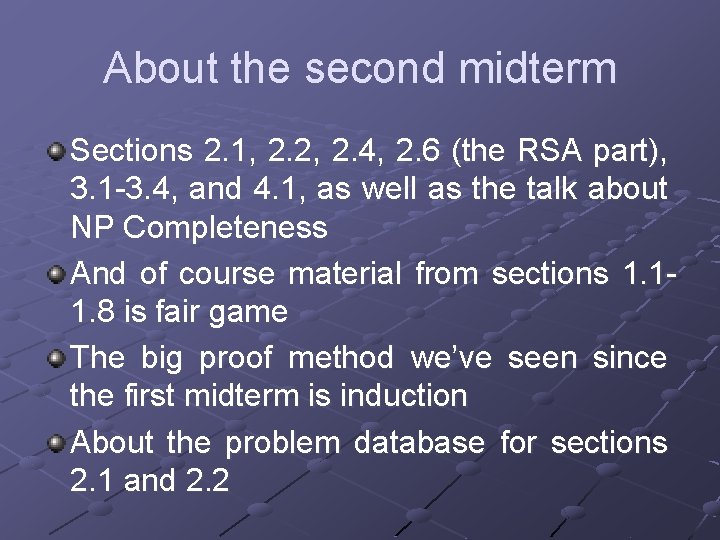 About the second midterm

Sections 2.1, 2.2, 2.4, 2.6 (the RSA part), 3.1-3.4, and 4.1, as well as the talk about NP Completeness

And of course material from sections 1.1-1.8 is fair game

The big proof method we've seen since the first midterm is induction

About the problem database for sections 2.1 and 2.2